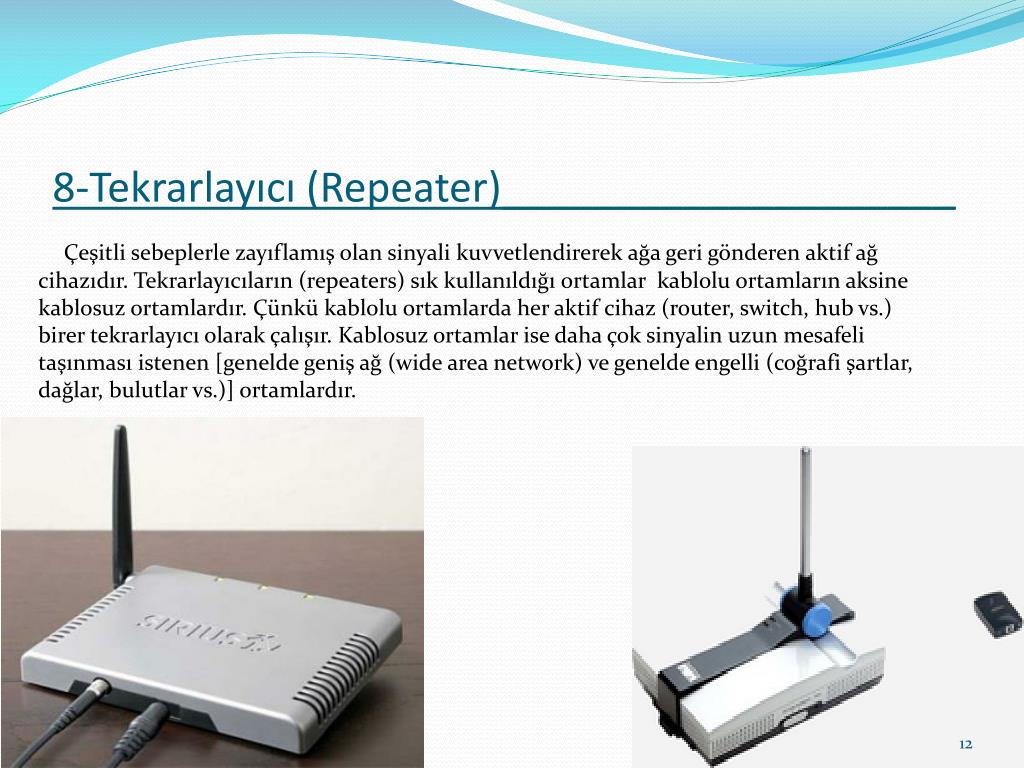 8-Tekrarlayıcı (Repeater)

Çeşitli sebeplerle zayıflamış olan sinyali kuvvetlendirerek ağa geri gönderen aktif ağ cihazıdır. Tekrarlayıcıların (repeaters) sık kullanıldığı ortamlar kablolu ortamların aksine kablosuz ortamlardır. Çünkü kablolu ortamlarda her aktif cihaz (router, switch, hub vs.) birer tekrarlayıcı olarak çalışır. Kablosuz ortamlar ise daha çok sinyalin uzun mesafeli taşınması istenen [genelde geniş ağ (wide area network) ve genelde engelli (coğrafi şartlar, dağlar, bulutlar vs.)] ortamlardır.

SIRIUS

12